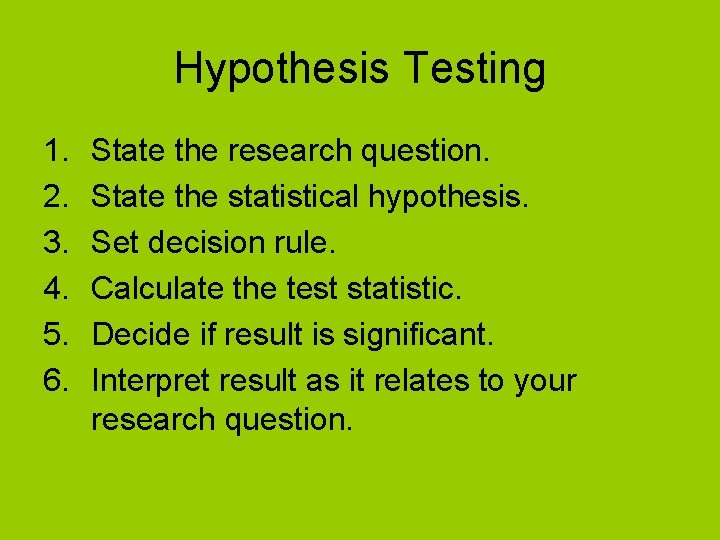 Hypothesis Testing

1. State the research question.
2. State the statistical hypothesis.
3. Set decision rule.
4. Calculate the test statistic.
5. Decide if result is significant.
6. Interpret result as it relates to your research question.